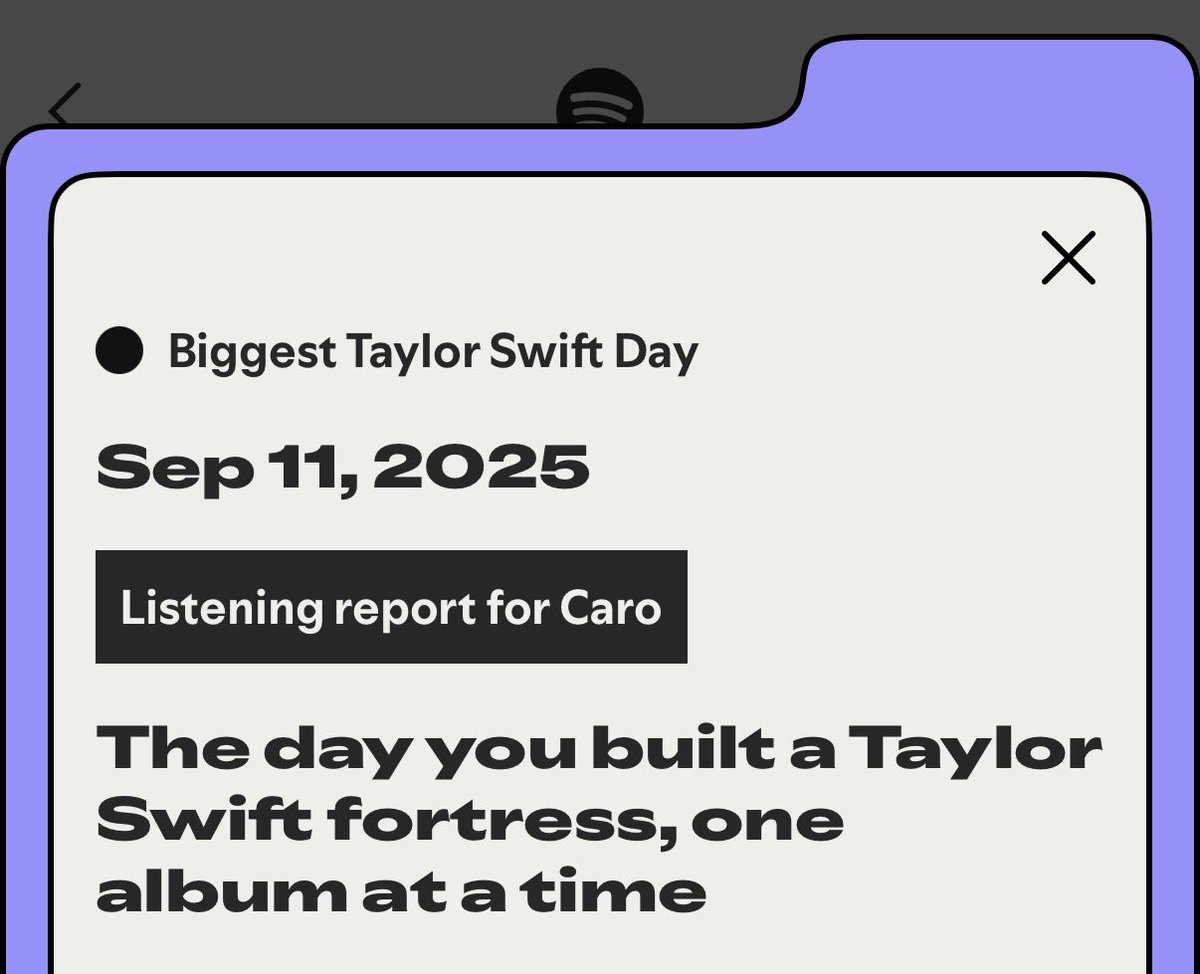 Biggest Taylor Swift Day

Sep 11, 2025

Listening report for Caro

The day you built a Taylor Swift fortress, one album at a time